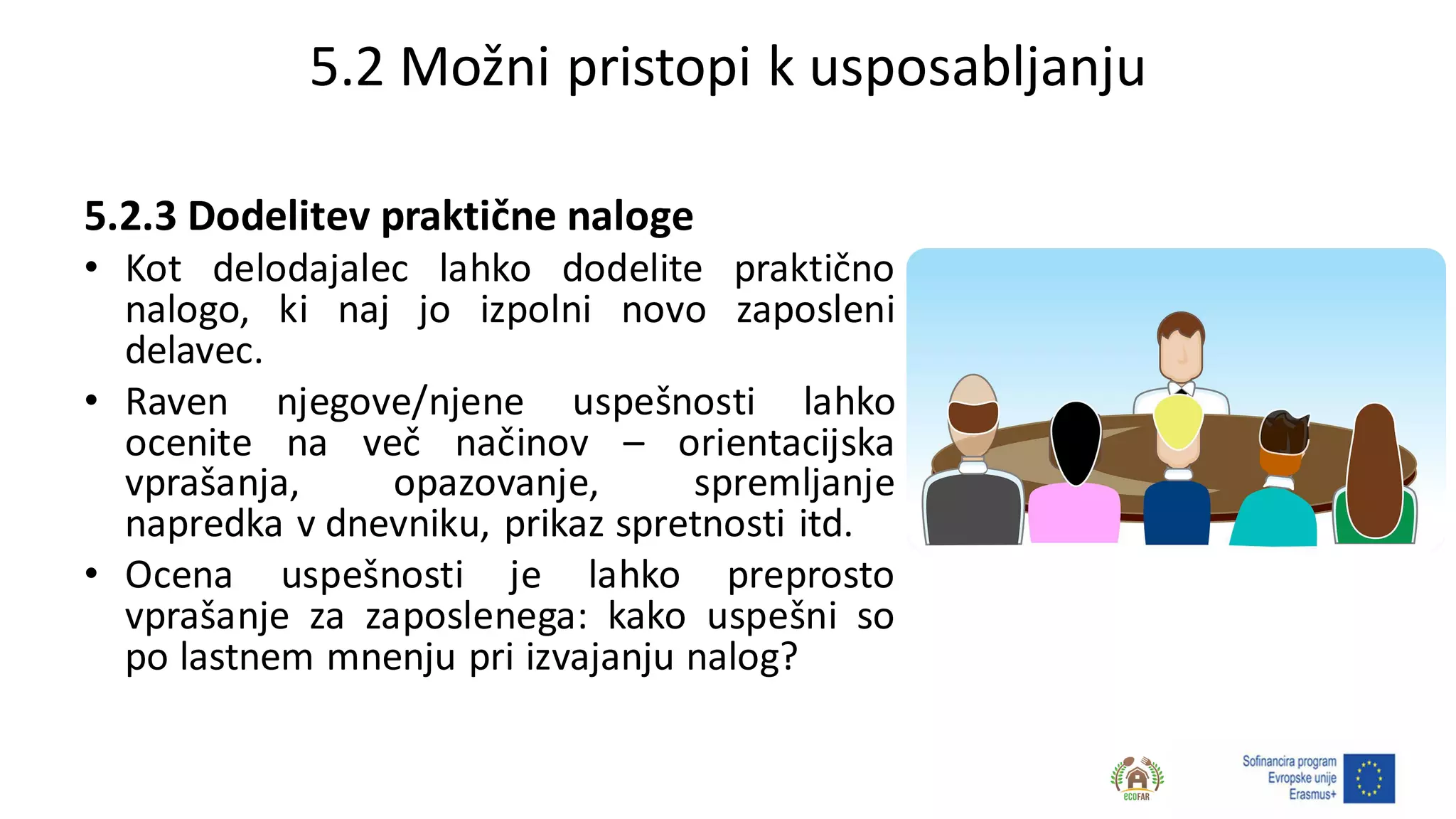 5.2 Možni pristopi k usposabljanju

5.2.3 Dodelitev praktične naloge

• Kot delodajalec lahko dodelite praktično nalogo, ki naj jo izpolni novo zaposleni delavec.

• Raven njegove/njene uspešnosti lahko ocenite na več načinov – orientacijska vprašanja, opazovanje, spremljanje napredka v dnevniku, prikaz spretnosti itd.

• Ocena uspešnosti je lahko preprosto vprašanje za zaposlenega: kako uspešni so po lastnem mnenju pri izvajanju nalog?

ECOFAR

Sofinancira program Evropske unije Erasmus+